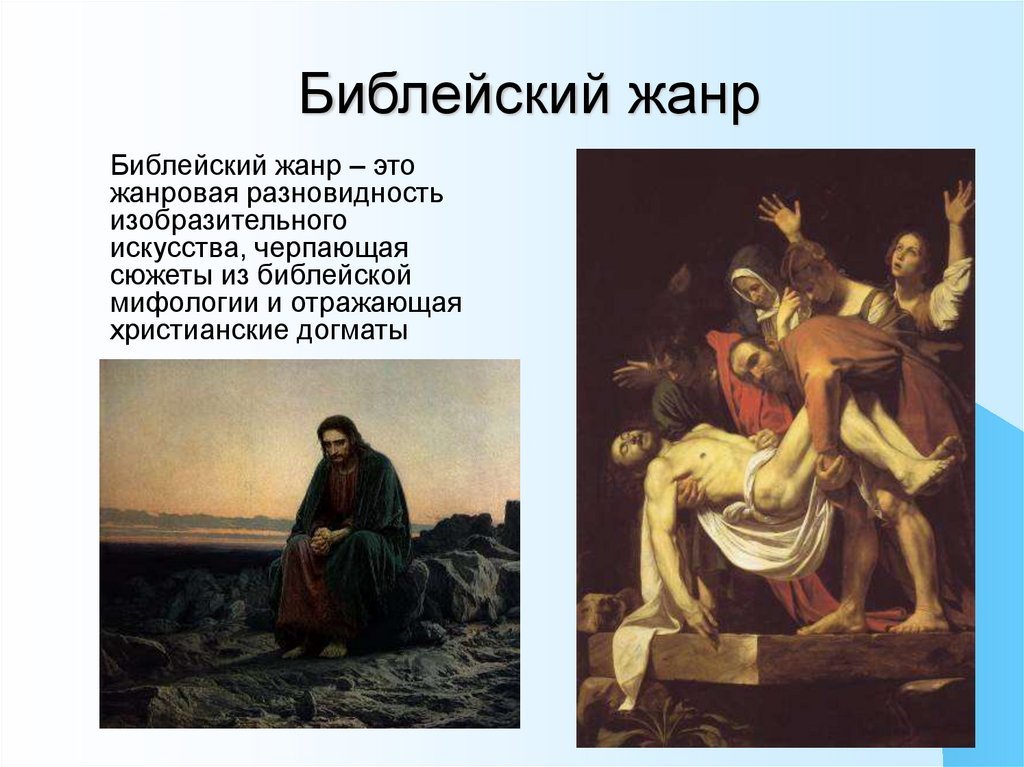 Библейский жанр

Библейский жанр – это жанровая разновидность изобразительного искусства, черпающая сюжеты из библейской мифологии и отражающая христианские догматы